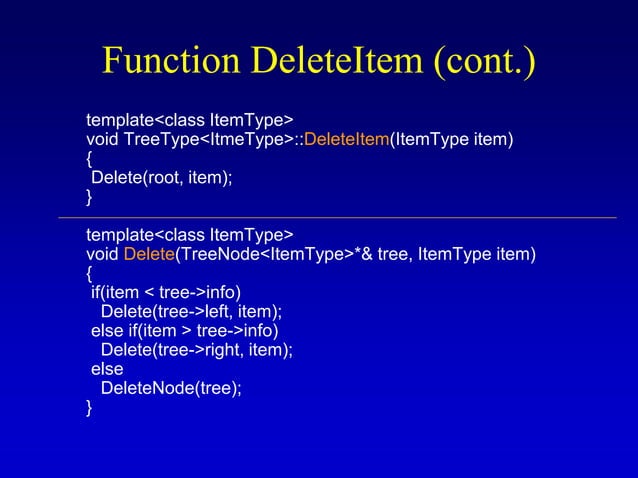 Function DeleteItem (cont.)

template<class ItemType>
void TreeType<ItmeType>::DeleteItem(ItemType item)
{
 Delete(root, item);
}

template<class ItemType>
void Delete(TreeNode<ItemType>*& tree, ItemType item)
{
 if(item < tree->info)
   Delete(tree->left, item);
 else if(item > tree->info)
   Delete(tree->right, item);
 else
   DeleteNode(tree);
}